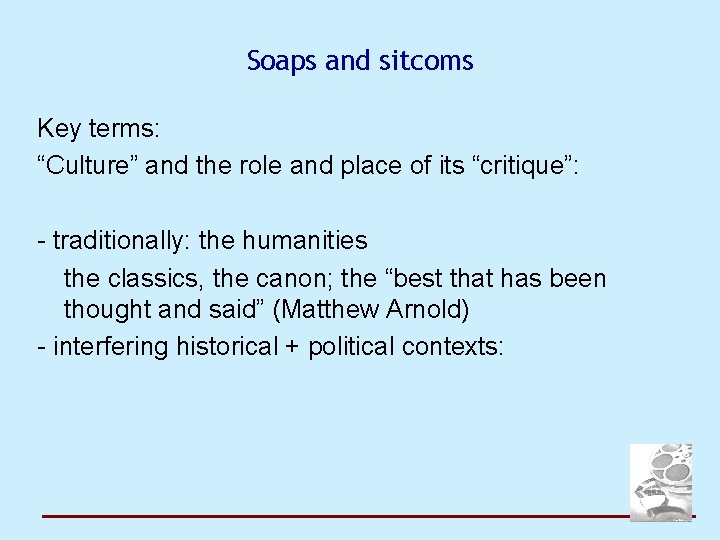 Soaps and sitcoms

Key terms:
“Culture” and the role and place of its “critique”:

- traditionally: the humanities
the classics, the canon; the “best that has been thought and said” (Matthew Arnold)
- interfering historical + political contexts: